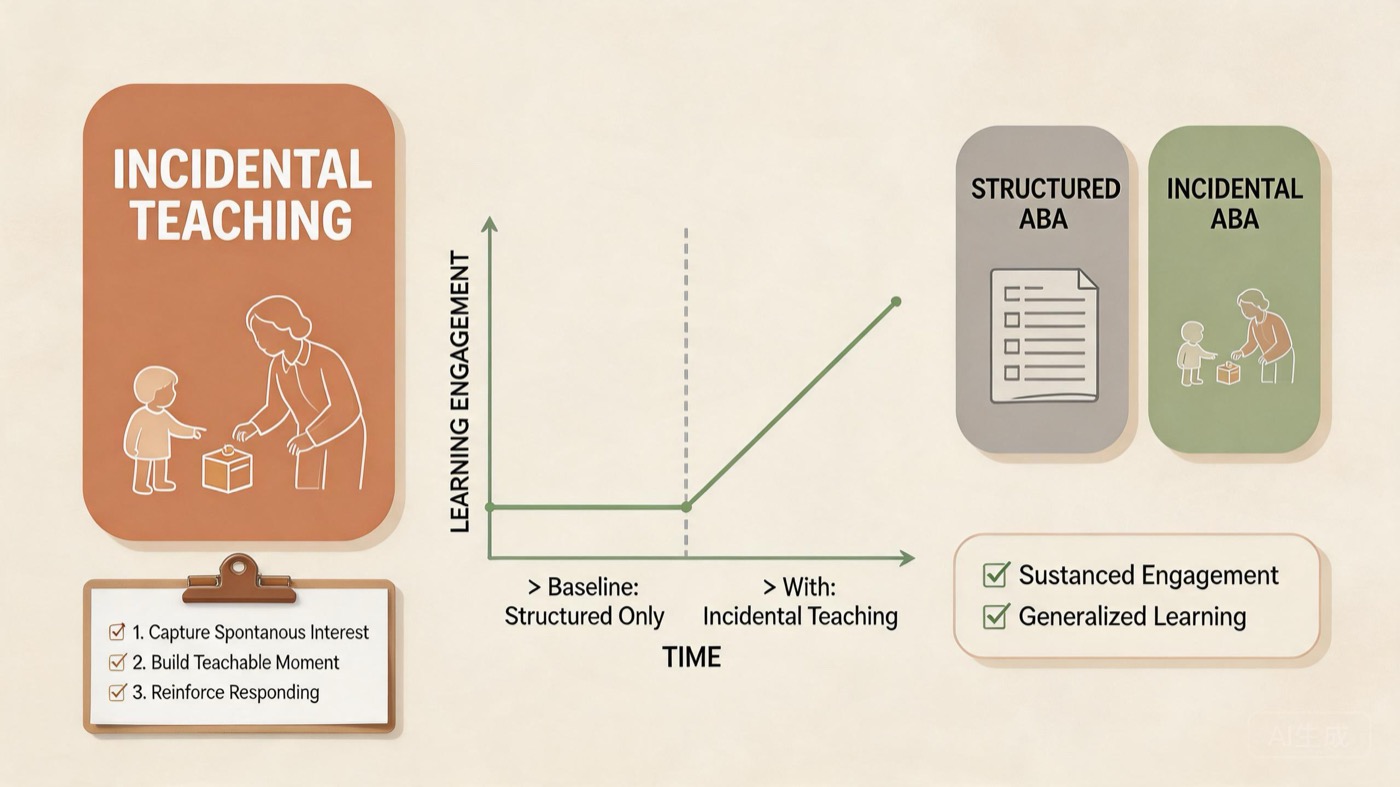 INCIDENTAL TEACHING

1. Capture Spontanous Interest
2. Build Teachable Moment
3. Reinforce Responding

LEARNING ENGAGEMENT

> Baseline: Structured Only

> With: Incidental Teaching

TIME

STRUCTURED ABA

INCIDENTAL ABA

Sustanced Engagement
Generalized Learning

AI生成